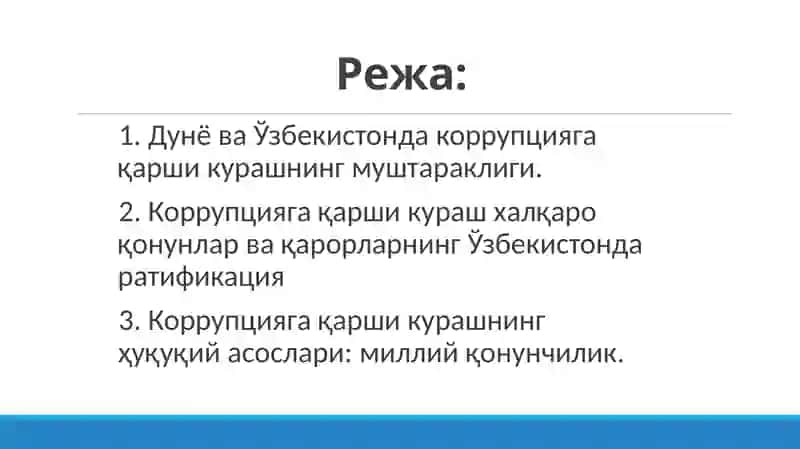 Режа:

1. Дунё ва Ўзбекистонда коррупцияга қарши курашнинг муштараклиги.

2. Коррупцияга қарши кураш халқаро қонунлар ва қарорларнинг Ўзбекистонда ратификация

3. Коррупцияга қарши курашнинг ҳуқуқий асослари: миллий қонунчилик.